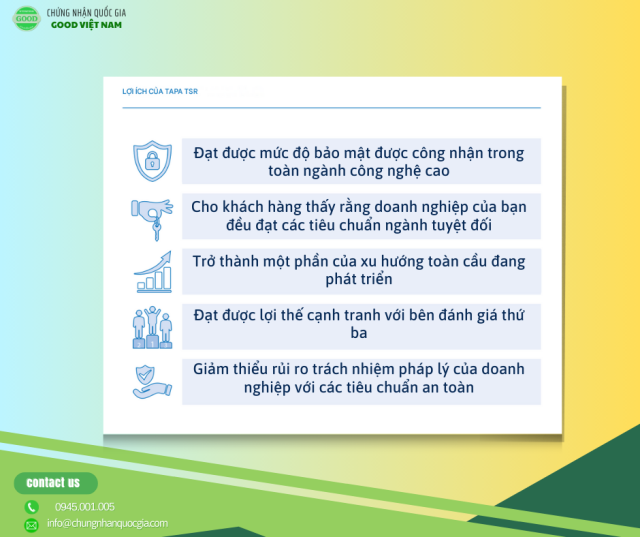 GOOD
CHỨNG NHẬN QUỐC GIA
GOOD VIỆT NAM

LỢI ÍCH CỦA TAPA TSR

Đạt được mức độ bảo mật được công nhận trong toàn ngành công nghệ cao

Cho khách hàng thấy rằng doanh nghiệp của bạn đều đạt các tiêu chuẩn ngành tuyệt đối

Trở thành một phần của xu hướng toàn cầu đang phát triển

Đạt được lợi thế cạnh tranh với bên đánh giá thứ ba

Giảm thiểu rủi ro trách nhiệm pháp lý của doanh nghiệp với các tiêu chuẩn an toàn

contact us

0945.001.005

info@chungnhanquocgia.com